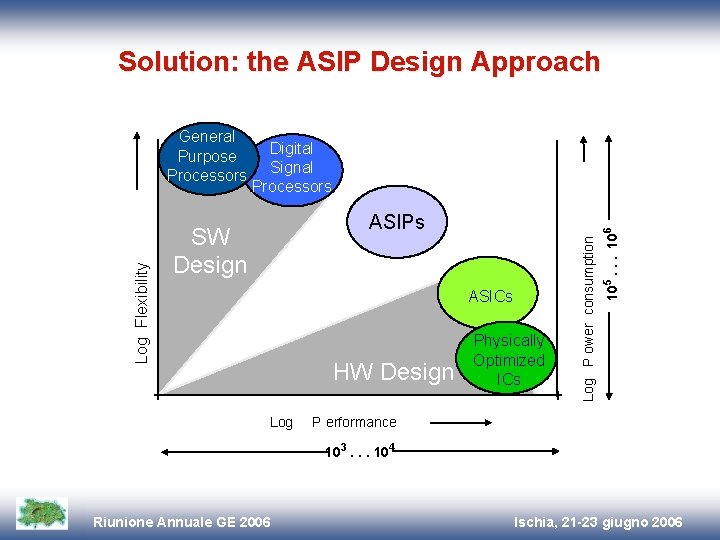 Solution: the ASIP Design Approach

General Purpose Processors

Digital Signal Processors

ASIPs

SW Design

ASICs

Physically Optimized ICs

HW Design

Log Flexibility

Log P ower consumption

$10^5 \ldots 10^6$

Log P erformance

$10^3 \ldots 10^4$

Riunione Annuale GE 2006

Ischia, 21-23 giugno 2006